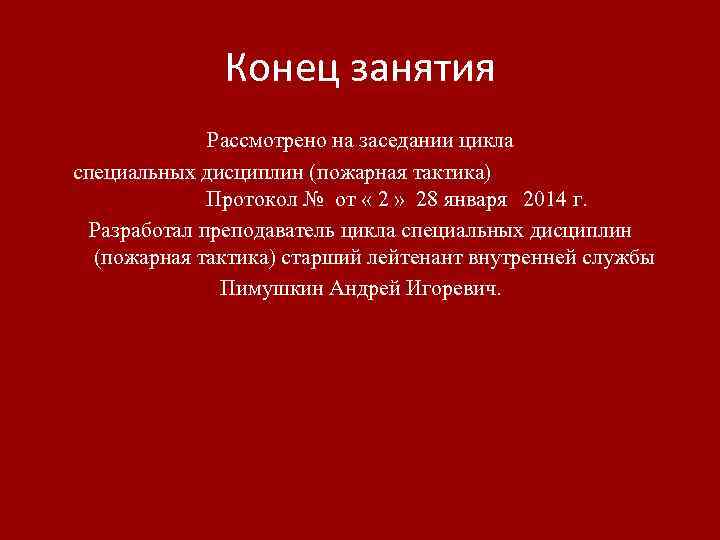 Конец занятия

Рассмотрено на заседании цикла специальных дисциплин (пожарная тактика) Протокол № от « 2 » 28 января 2014 г.

Разработал преподаватель цикла специальных дисциплин (пожарная тактика) старший лейтенант внутренней службы Пимушкин Андрей Игоревич.